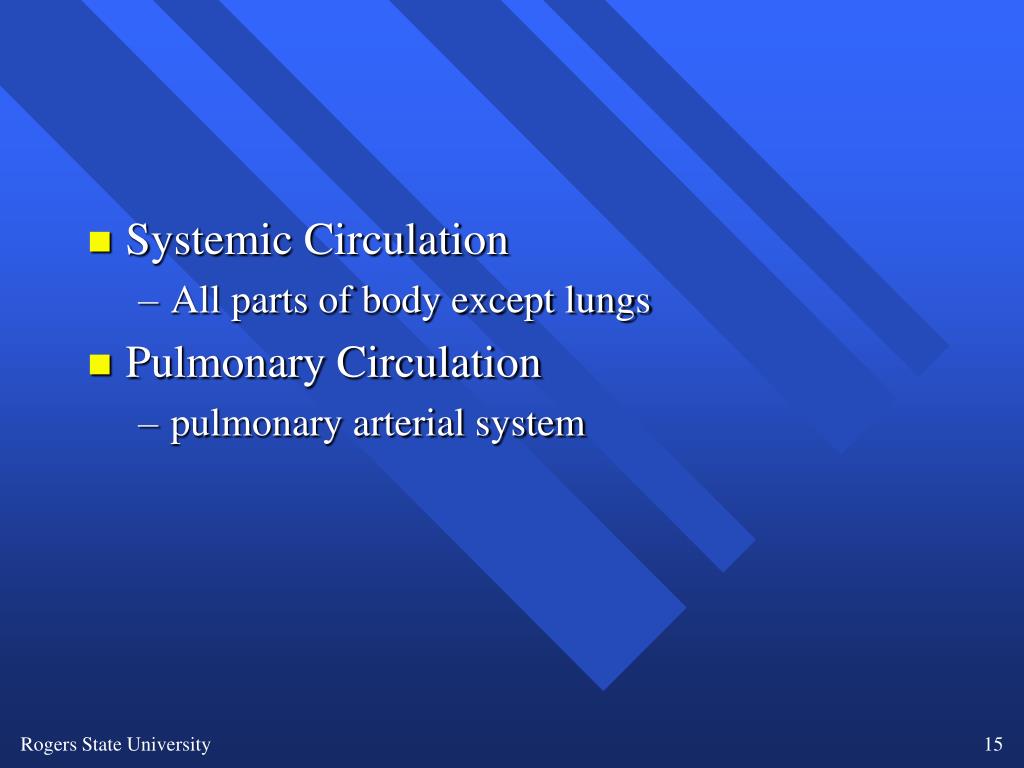 Systemic Circulation

– All parts of body except lungs

Pulmonary Circulation

– pulmonary arterial system

Rogers State University

15